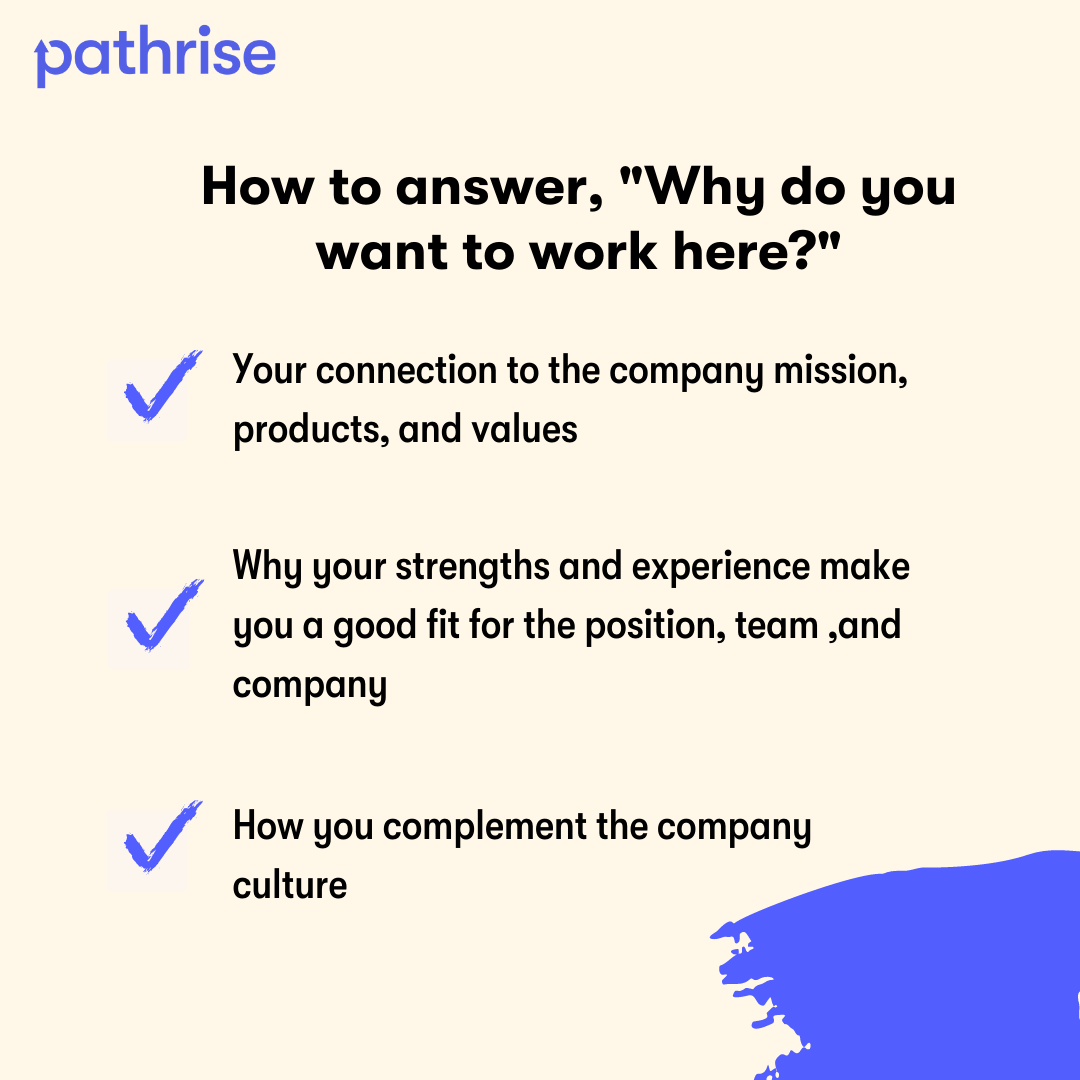 pathrise

How to answer, "Why do you want to work here?"

Your connection to the company mission, products, and values

Why your strengths and experience make you a good fit for the position, team ,and company

How you complement the company culture